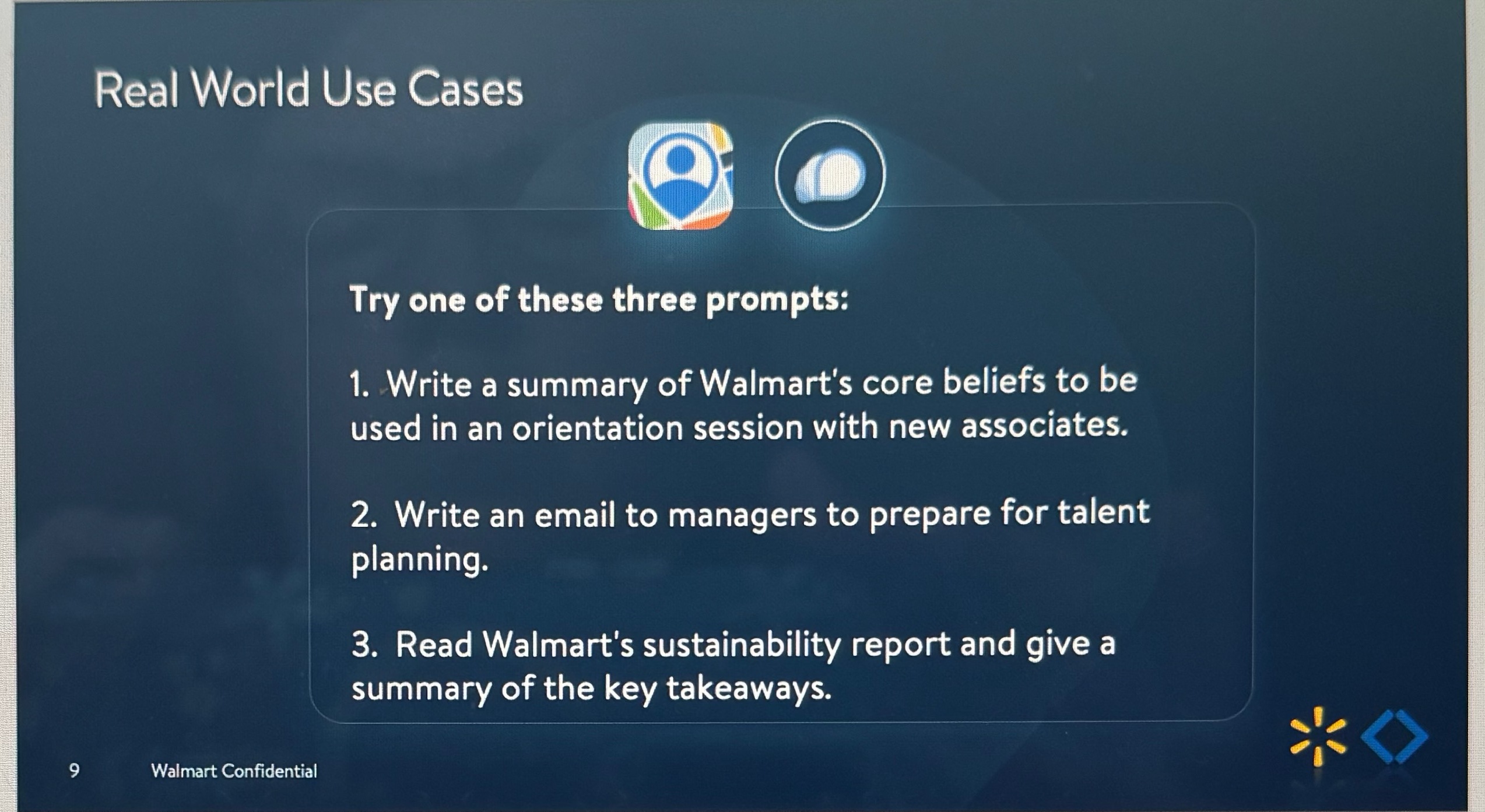 Real World Use Cases

Try one of these three prompts:

1. Write a summary of Walmart's core beliefs to be used in an orientation session with new associates.

2. Write an email to managers to prepare for talent planning.

3. Read Walmart's sustainability report and give a summary of the key takeaways.

9 Walmart Confidential